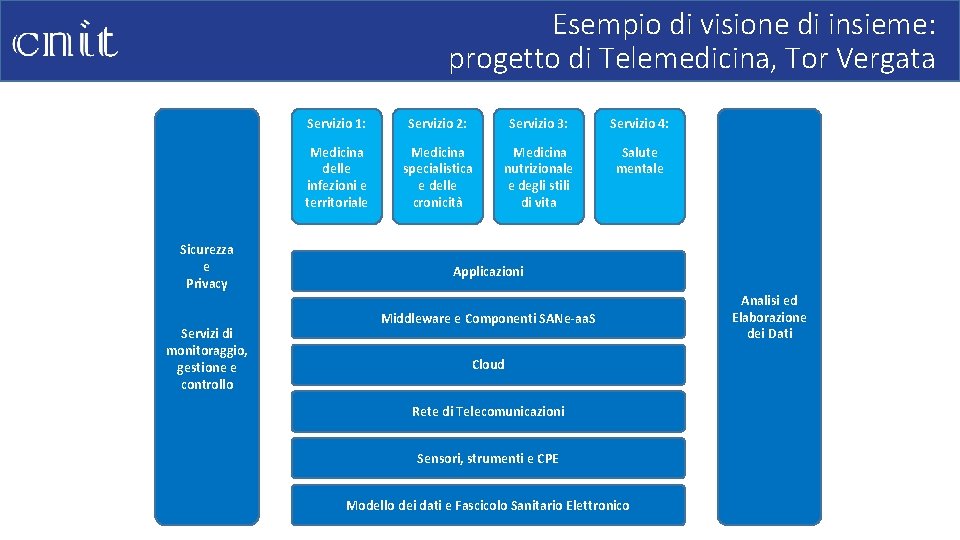 cnit

Esempio di visione di insieme:
progetto di Telemedicina, Tor Vergata

Sicurezza
e
Privacy

Servizi di monitoraggio, gestione e controllo

Servizio 1:

Medicina delle infezioni e territoriale

Servizio 2:

Medicina specialistica e delle cronicità

Servizio 3:

Medicina nutrizionale e degli stili di vita

Servizio 4:

Salute mentale

Applicazioni

Middleware e Componenti SANe-aaS

Cloud

Rete di Telecomunicazioni

Sensori, strumenti e CPE

Modello dei dati e Fascicolo Sanitario Elettronico

Analisi ed Elaborazione dei Dati